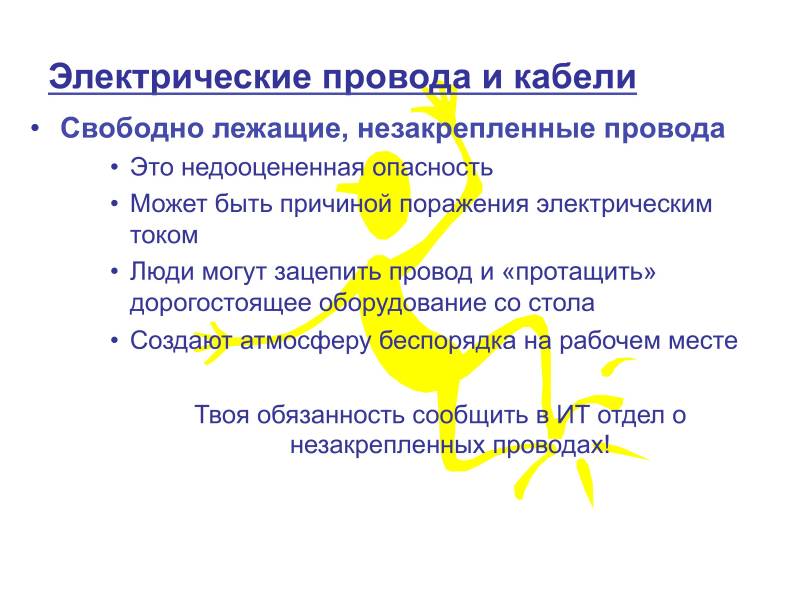 Электрические провода и кабели

• Свободно лежащие, незакрепленные провода
  • Это недооцененная опасность
  • Может быть причиной поражения электрическим током
  • Люди могут зацепить провод и «протащить» дорогостоящее оборудование со стола
  • Создают атмосферу беспорядка на рабочем месте

Твоя обязанность сообщить в ИТ отдел о незакрепленных проводах!